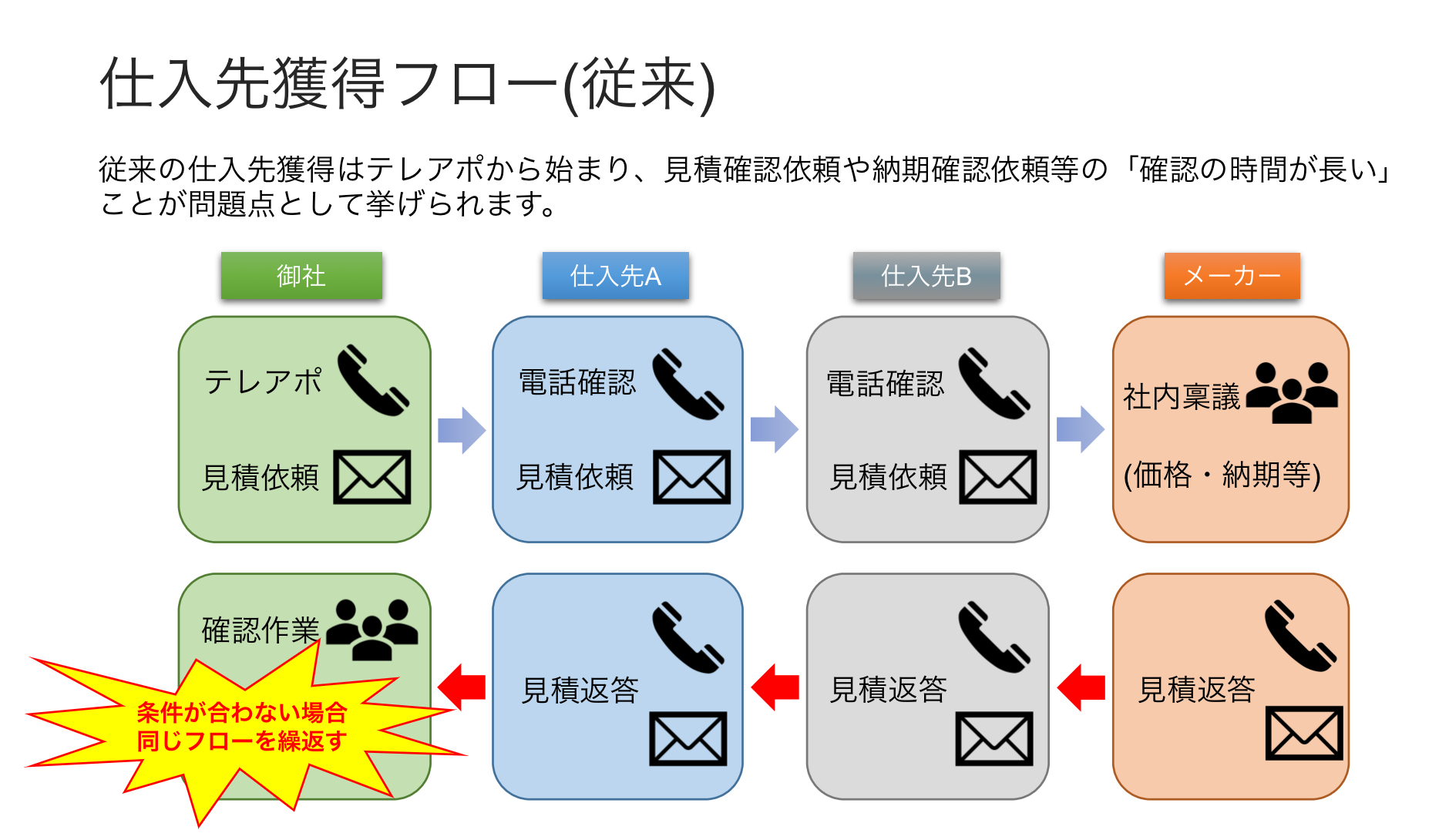 仕入先獲得フロー(従来)

従来の仕入先獲得はテレアポから始まり、見積確認依頼や納期確認依頼等の「確認の時間が長い」ことが問題点として挙げられます。

御社

仕入先A

仕入先B

メーカー

テレアポ

見積依頼

電話確認

見積依頼

電話確認

見積依頼

社内稟議

(価格・納期等)

確認作業

条件が合わない場合
同じフローを繰返す

見積返答

見積返答

見積返答